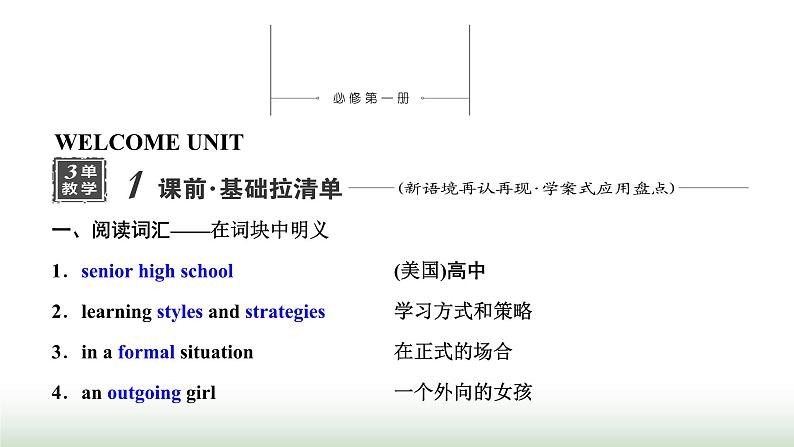 必修第一册

WELCOME UNIT

3单教学 1 课前·基础拉清单 (新语境再认再现·学案式应用盘点)

一、阅读词汇——在词块中明义

1．senior high school　(美国)高中

2．learning styles and strategies　学习方式和策略

3．in a formal situation　在正式的场合

4．an outgoing girl　一个外向的女孩